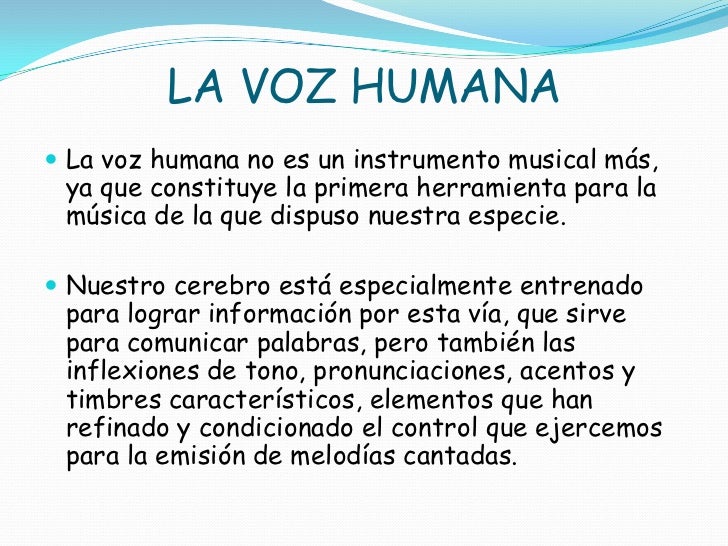 LA VOZ HUMANA

La voz humana no es un instrumento musical más, ya que constituye la primera herramienta para la música de la que dispuso nuestra especie.

Nuestro cerebro está especialmente entrenado para lograr información por esta vía, que sirve para comunicar palabras, pero también las inflexiones de tono, pronunciaciones, acentos y timbres característicos, elementos que han refinado y condicionado el control que ejercemos para la emisión de melodías cantadas.